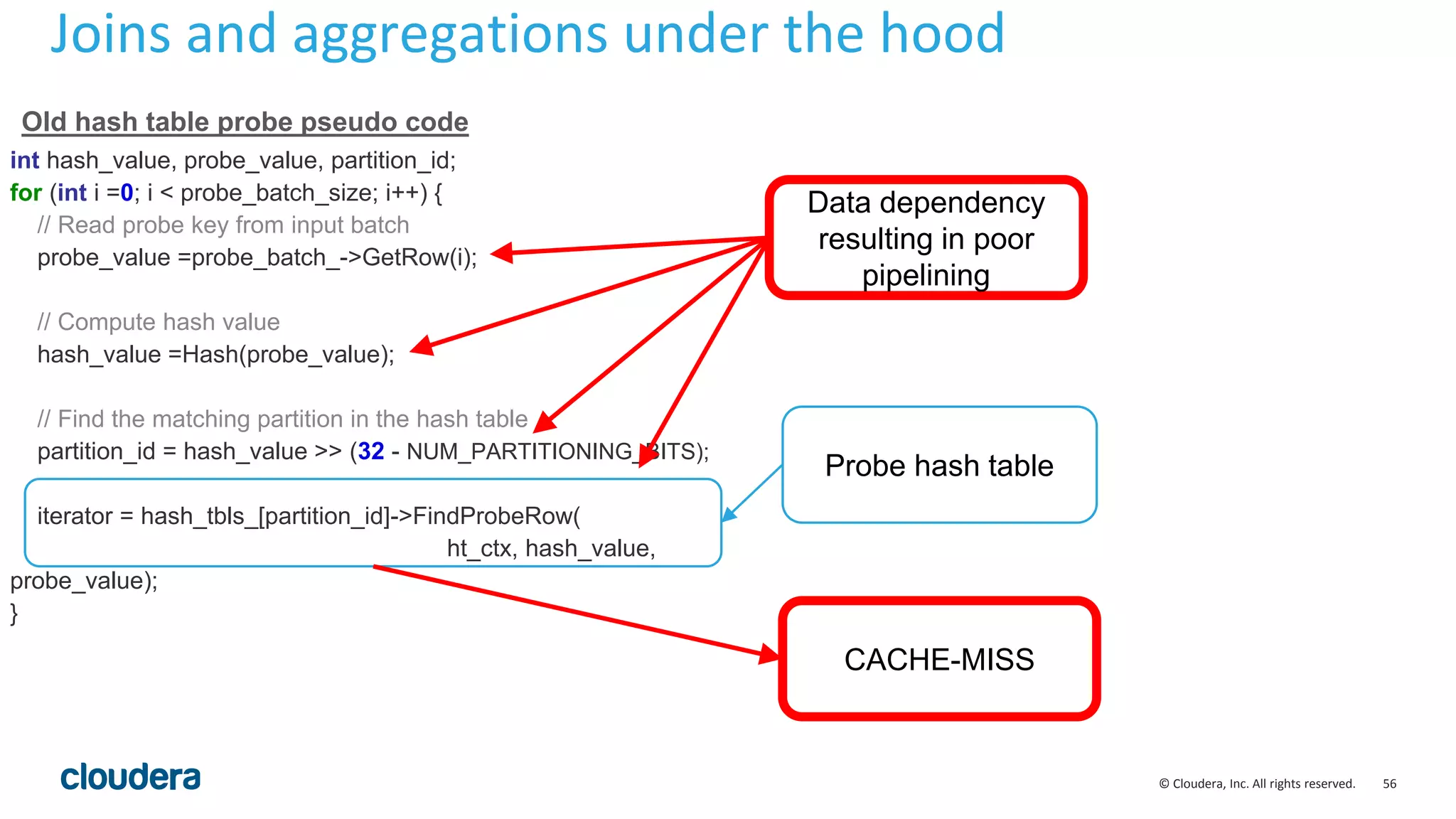 Joins and aggregations under the hood

Old hash table probe pseudo code

int hash_value, probe_value, partition_id;
for (int i =0; i < probe_batch_size; i++) {
// Read probe key from input batch
probe_value =probe_batch_->GetRow(i);

// Compute hash value
hash_value =Hash(probe_value);

// Find the matching partition in the hash table
partition_id = hash_value >> (32 - NUM_PARTITIONING_BITS);

iterator = hash_tbls_[partition_id]->FindProbeRow(
ht_ctx, hash_value,
probe_value);
}

Data dependency resulting in poor pipelining

Probe hash table

CACHE-MISS

cloudera

© Cloudera, Inc. All rights reserved. 56